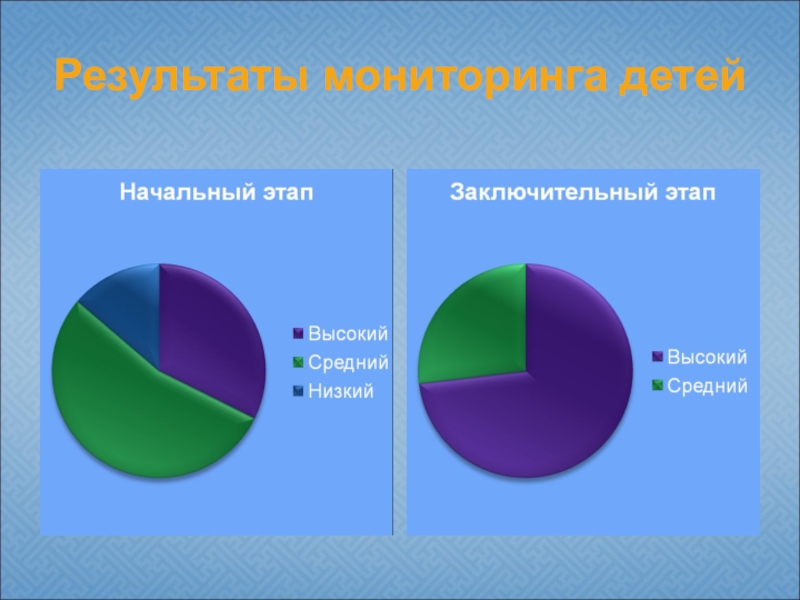 Результаты мониторинга детей

Начальный этап

Высокий
Средний
Низкий

Заключительный этап

Высокий
Средний